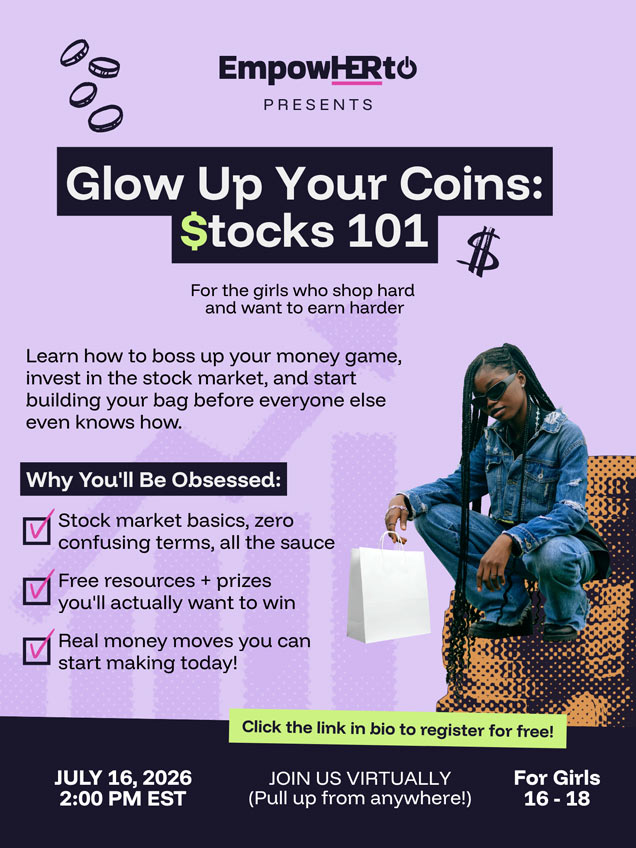 EmpowHERto

PRESENTS

Glow Up Your Coins: $tocks 101

For the girls who shop hard and want to earn harder

Learn how to boss up your money game, invest in the stock market, and start building your bag before everyone else even knows how.

Why You'll Be Obsessed:

Stock market basics, zero confusing terms, all the sauce

Free resources + prizes you'll actually want to win

Real money moves you can start making today!

Click the link in bio to register for free!

JULY 16, 2026
2:00 PM EST

JOIN US VIRTUALLY
(Pull up from anywhere!)

For Girls
16 - 18